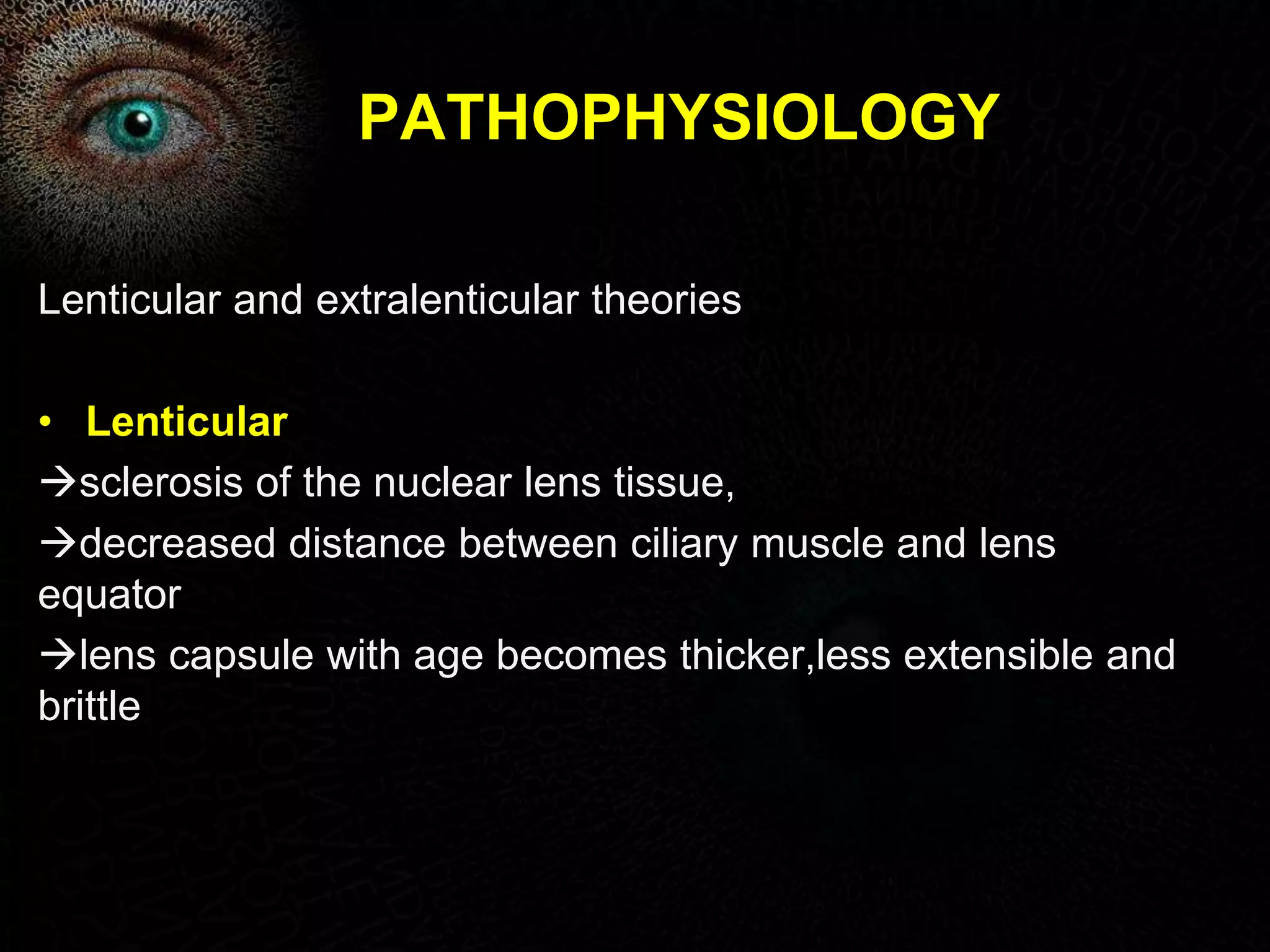 PATHOPHYSIOLOGY

Lenticular and extralenticular theories

• Lenticular
→sclerosis of the nuclear lens tissue,
→decreased distance between ciliary muscle and lens equator
→lens capsule with age becomes thicker,less extensible and brittle